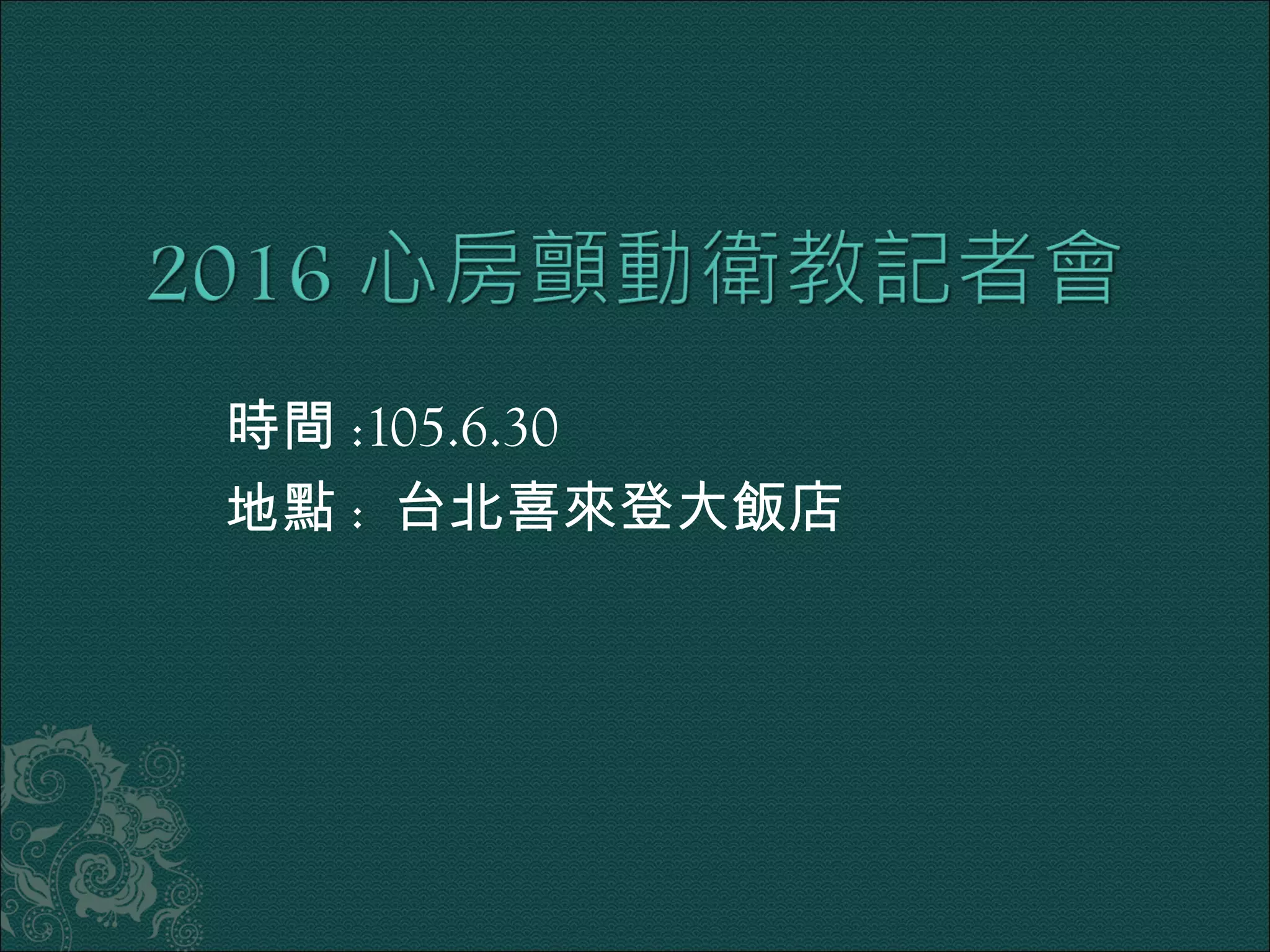 2016 心房顫動衛教記者會

時間 :105.6.30
地點： 台北喜來登大飯店